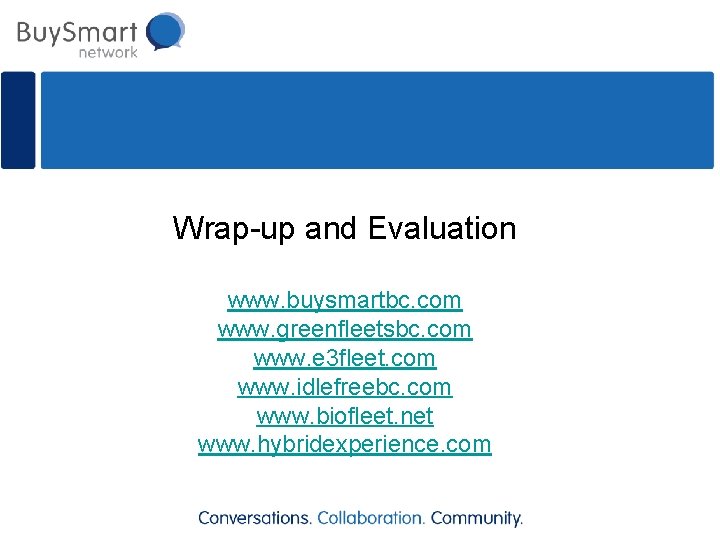 BuySmart
network

Wrap-up and Evaluation

www.buysmartbc.com
www.greenfleetsbc.com
www.e3fleet.com
www.idlefreebc.com
www.biofleet.net
www.hybridexperience.com

Conversations. Collaboration. Community.